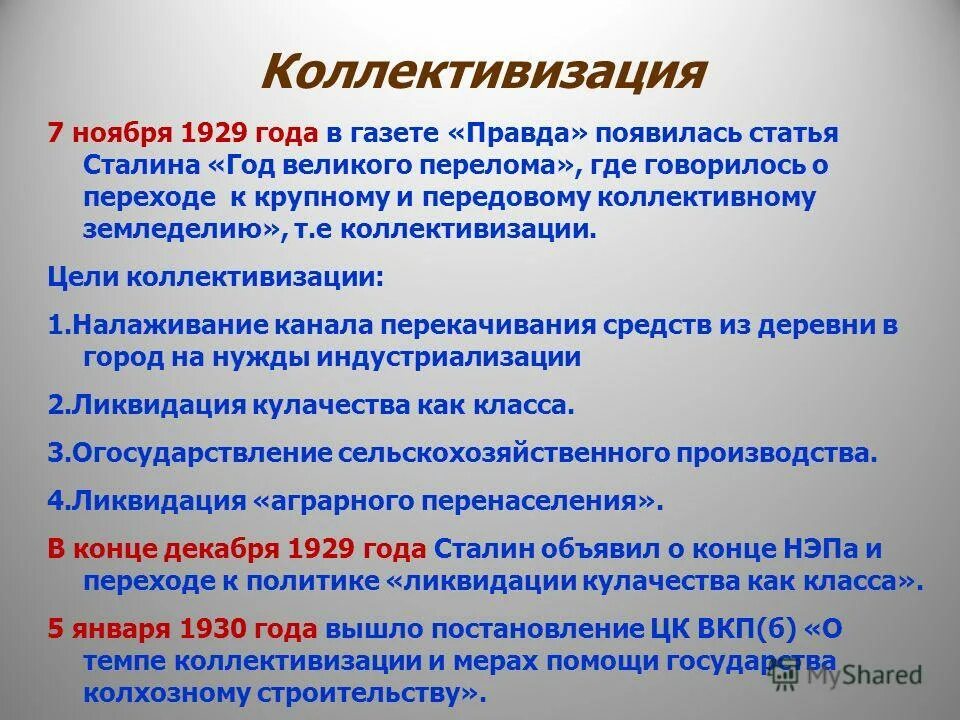 Коллективизация

7 ноября 1929 года в газете «Правда» появилась статья Сталина «Год великого перелома», где говорилось о переходе  к крупному и передовому коллективному земледелию», т.е коллективизации.

Цели коллективизации:

1.Налаживание канала перекачивания средств из деревни в город на нужды индустриализации

2.Ликвидация кулачества как класса.

3.Огосударствление сельскохозяйственного производства.

4.Ликвидация «аграрного перенаселения».

В конце декабря 1929 года Сталин объявил о конце НЭПа и переходе к политике «ликвидации кулачества как класса».

5 января 1930 года вышло постановление ЦК ВКП(б) «О темпе коллективизации и мерах помощи государства колхозному строительству».

MyShared